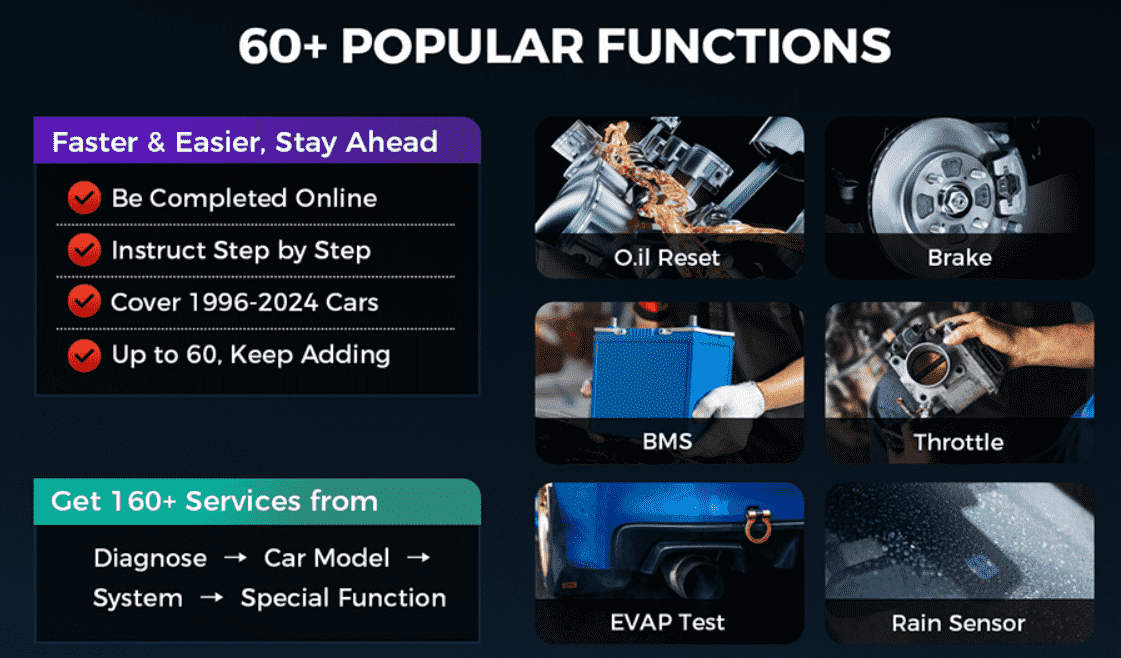 60+ POPULAR FUNCTIONS

Faster & Easier, Stay Ahead

Be Completed Online

Instruct Step by Step

Cover 1996-2024 Cars

Up to 60, Keep Adding

Get 160+ Services from

Diagnose → Car Model → System → Special Function

O.il Reset

Brake

BMS

Throttle

EVAP Test

Rain Sensor